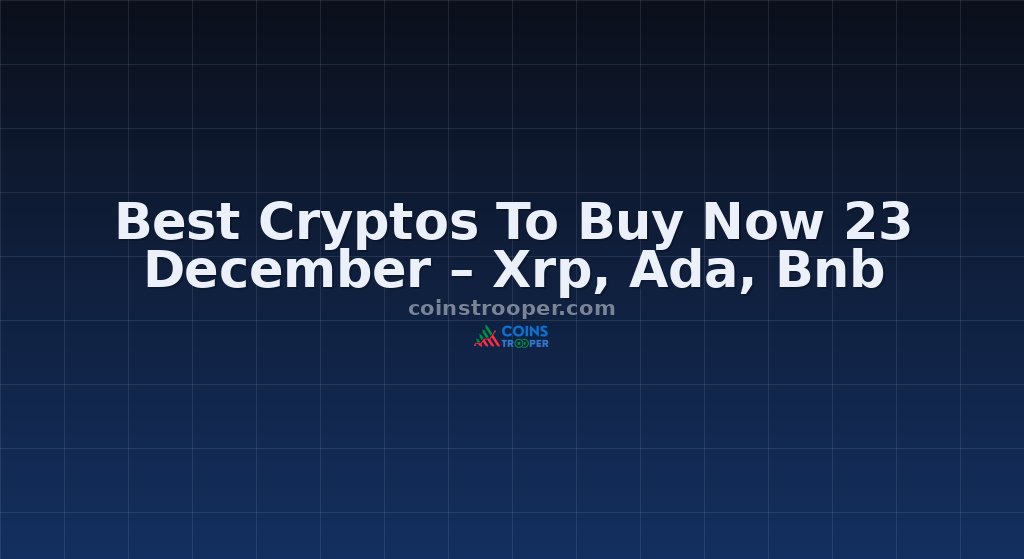 Best Cryptos To Buy Now 23 December – Xrp, Ada, Bnb

coinstrooper.com

COINS TROOPER